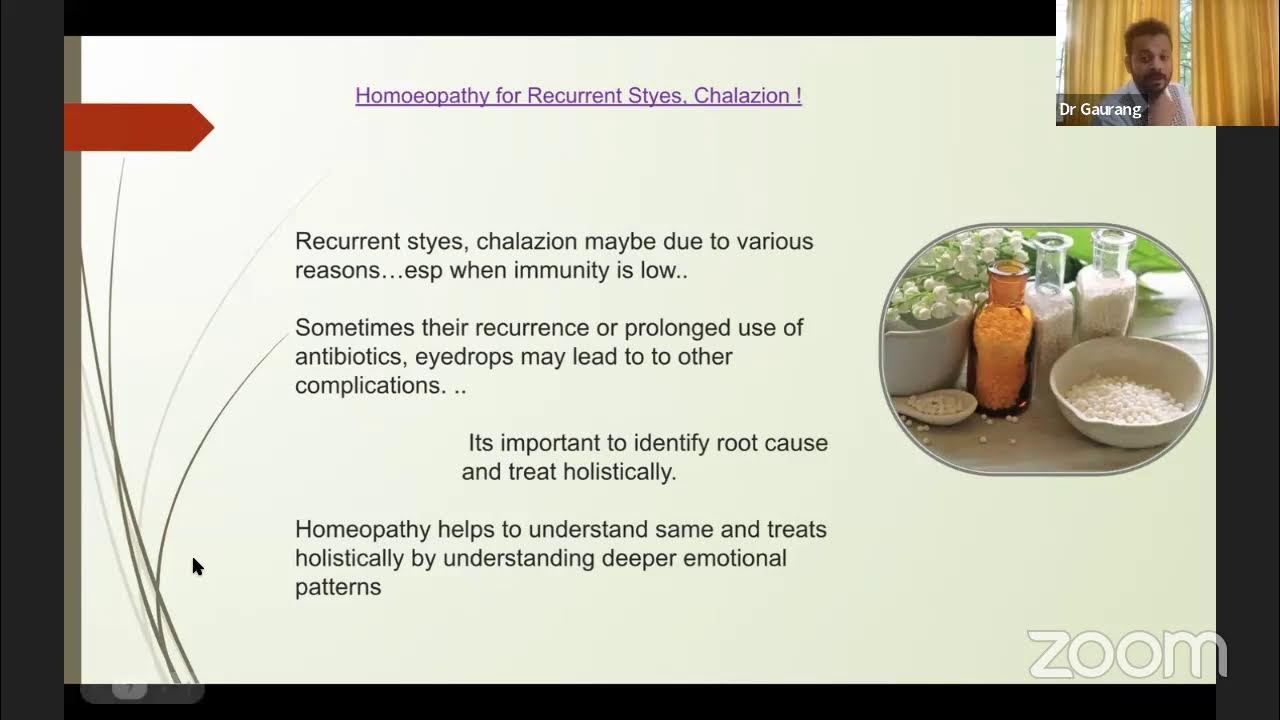 Dr Gaurang

Homoeopathy for Recurrent Styes, Chalazion !

Recurrent styes, chalazion maybe due to various reasons…esp when immunity is low..

Sometimes their recurrence or prolonged use of antibiotics, eyedrops may lead to to other complications. ..

Its important to identify root cause and treat holistically.

Homeopathy helps to understand same and treats holistically by understanding deeper emotional patterns

zoom